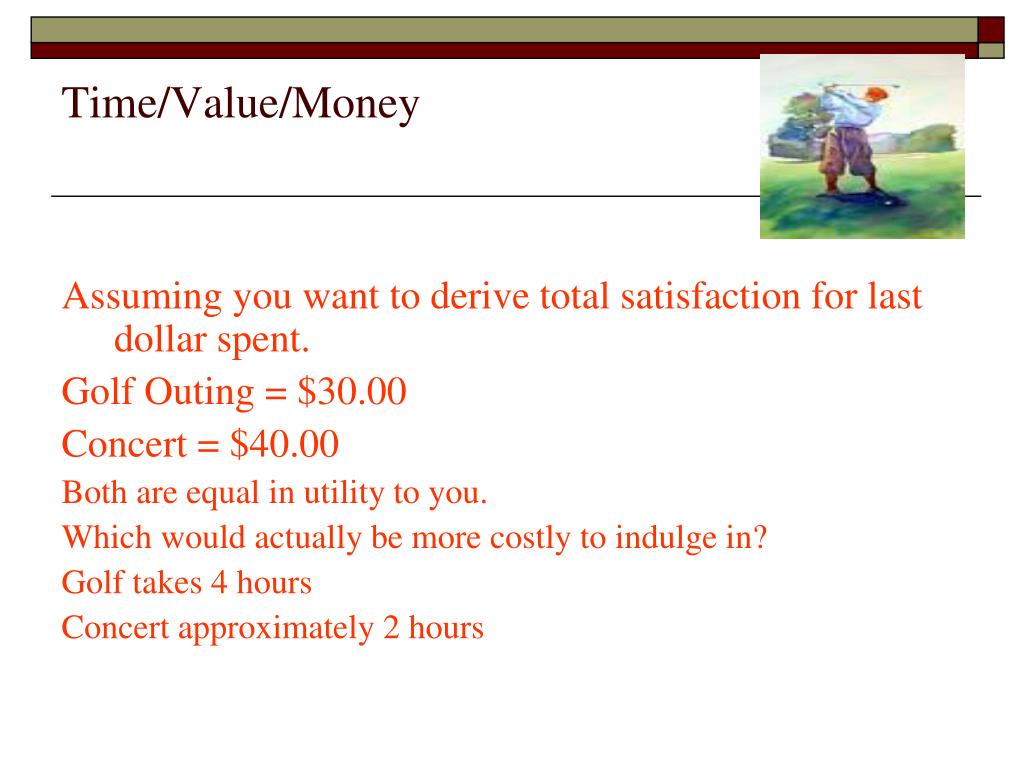 Time/Value/Money

Assuming you want to derive total satisfaction for last dollar spent.

Golf Outing = \$30.00

Concert = \$40.00

Both are equal in utility to you.

Which would actually be more costly to indulge in?

Golf takes 4 hours

Concert approximately 2 hours